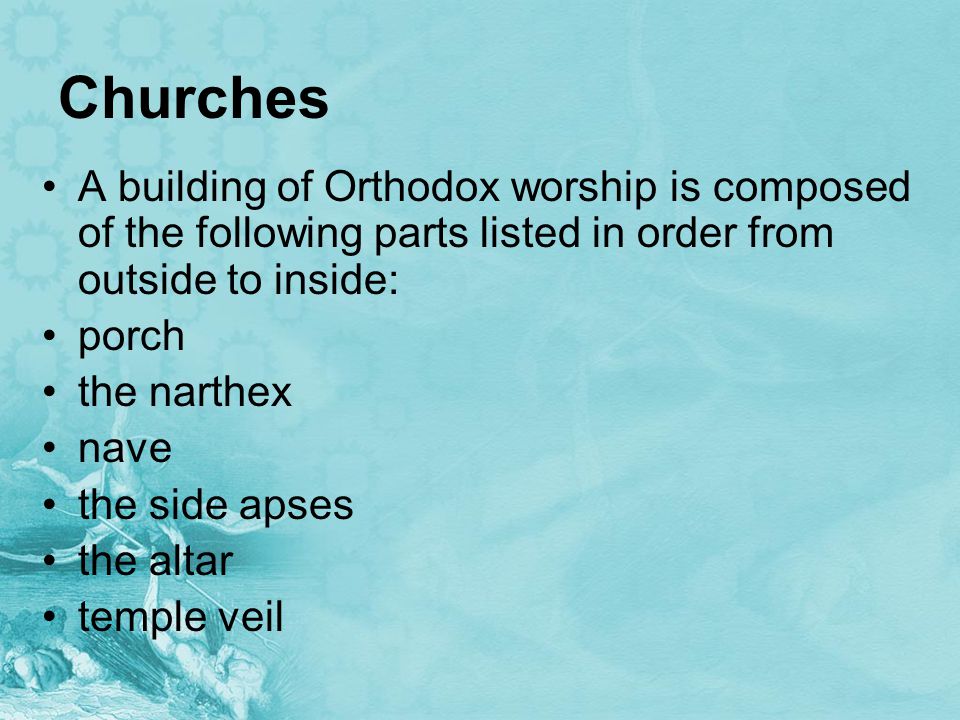 Churches

• A building of Orthodox worship is composed of the following parts listed in order from outside to inside:
• porch
• the narthex
• nave
• the side apses
• the altar
• temple veil